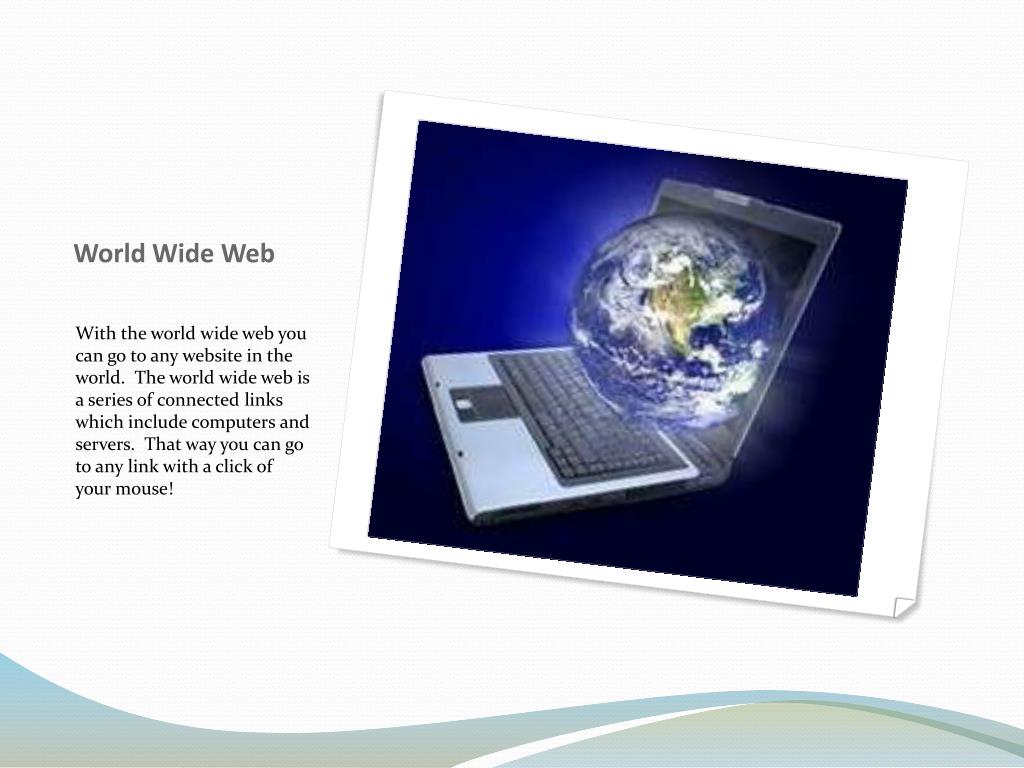 World Wide Web

With the world wide web you can go to any website in the world.  The world wide web is a series of connected links which include computers and servers.  That way you can go to any link with a click of your mouse!